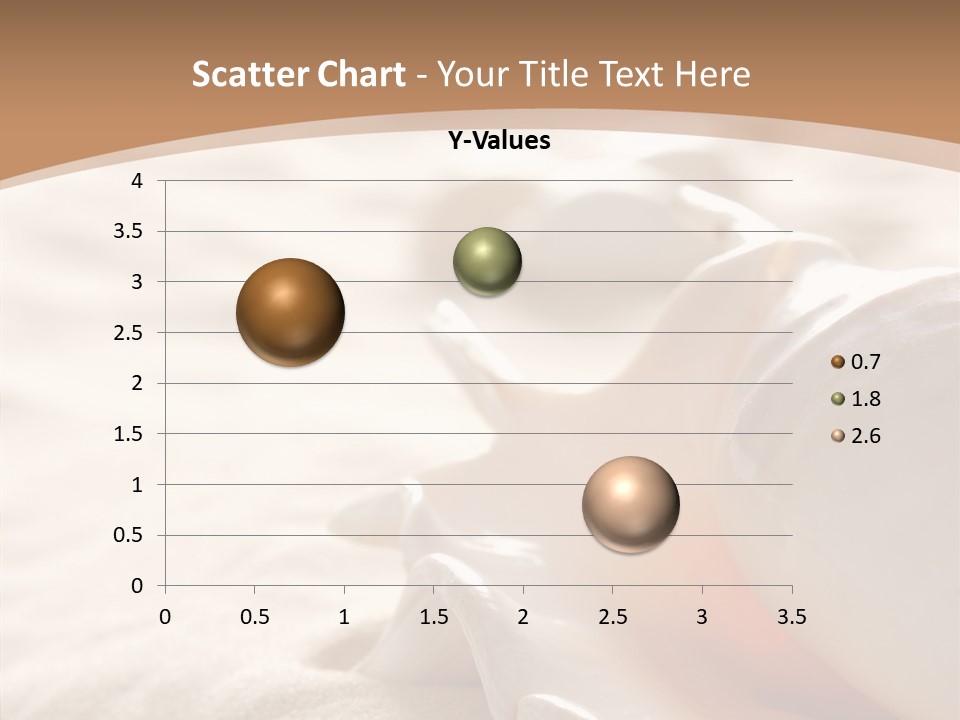 Scatter Chart - Your Title Text Here

Y-Values

4
3.5
3
2.5
2
1.5
1
0.5
0

0 0.5 1 1.5 2 2.5 3 3.5

0.7
1.8
2.6